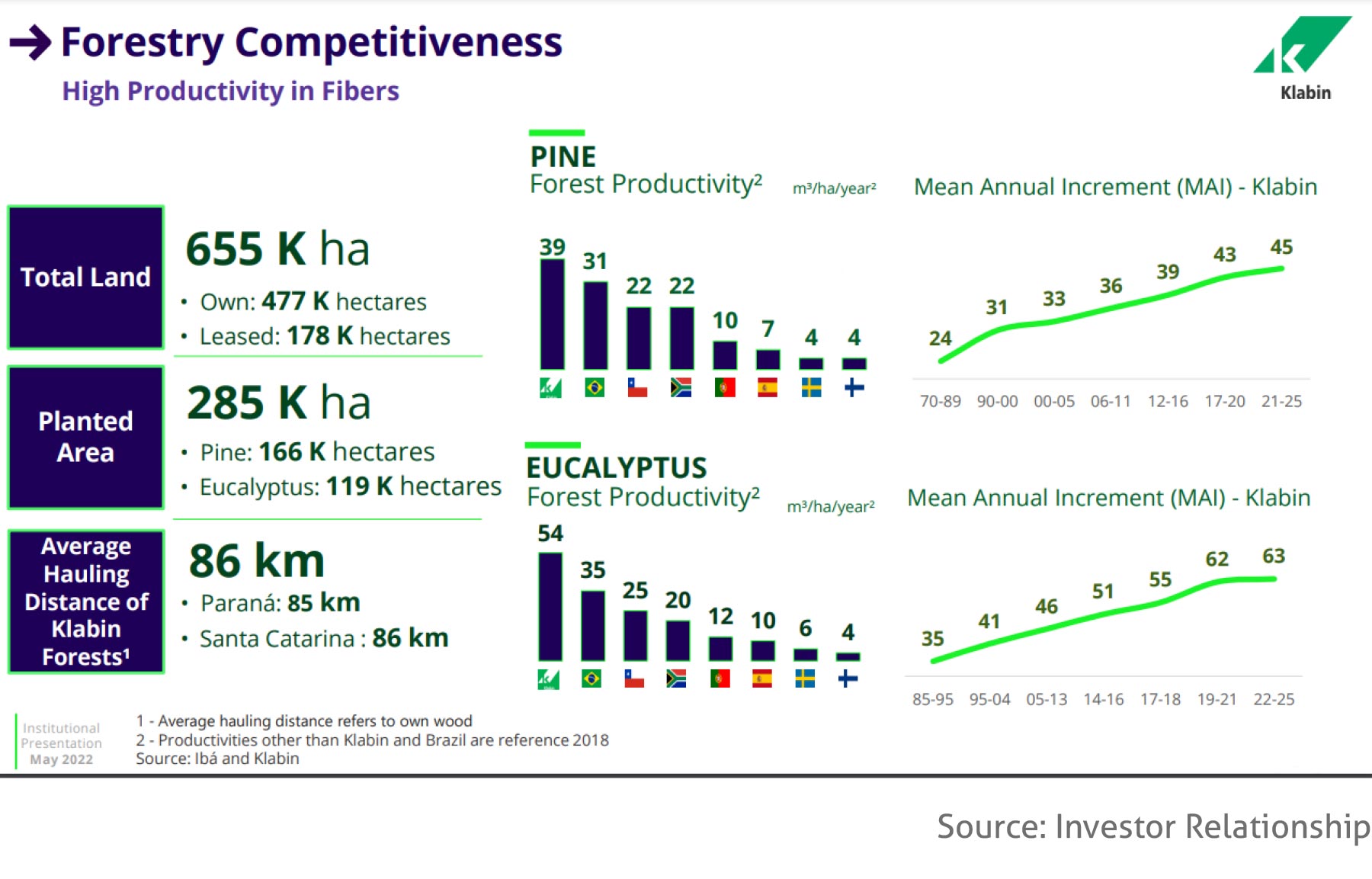 Forestry Competitiveness

High Productivity in Fibers

Klabin

Total Land

655 K ha

• Own: 477 K hectares
• Leased: 178 K hectares

Planted Area

285 K ha

• Pine: 166 K hectares
• Eucalyptus: 119 K hectares

Average Hauling Distance of Klabin Forests¹

86 km

• Paraná: 85 km
• Santa Catarina : 86 km

PINE
Forest Productivity² m³/ha/year²

39 31 22 22 10 7 4 4

Mean Annual Increment (MAI) - Klabin

24 31 33 36 39 43 45

70-89 90-00 00-05 06-11 12-16 17-20 21-25

EUCALYPTUS
Forest Productivity² m³/ha/year²

54 35 25 20 12 10 6 4

Mean Annual Increment (MAI) - Klabin

35 41 46 51 55 62 63

85-95 95-04 05-13 14-16 17-18 19-21 22-25

Institutional Presentation May 2022

1 - Average hauling distance refers to own wood
2 - Productivities other than Klabin and Brazil are reference 2018
Source: Ibá and Klabin

Source: Investor Relationship